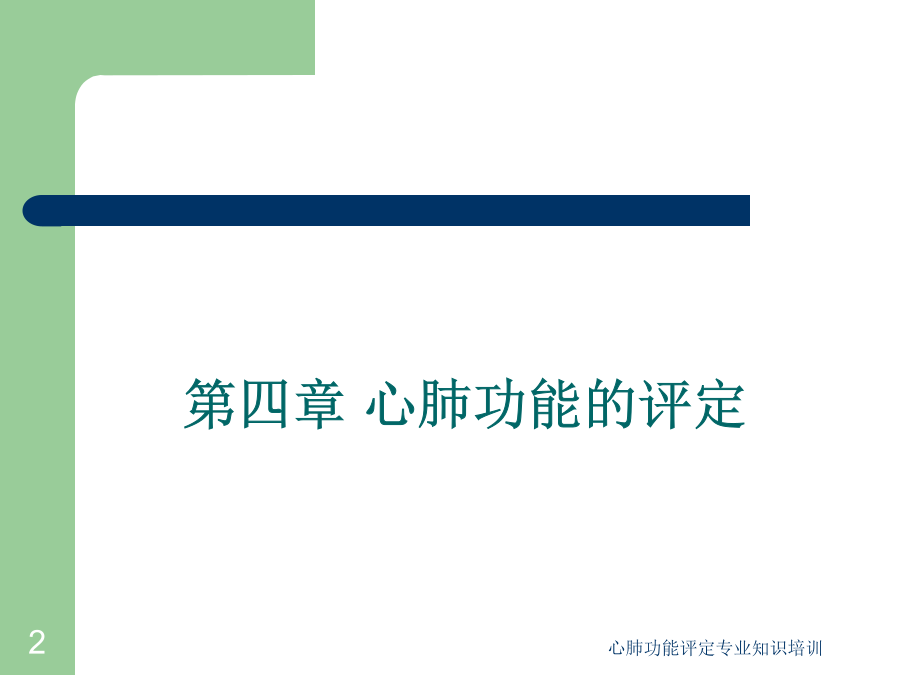 第四章 心肺功能的评定

2

心肺功能评定专业知识培训